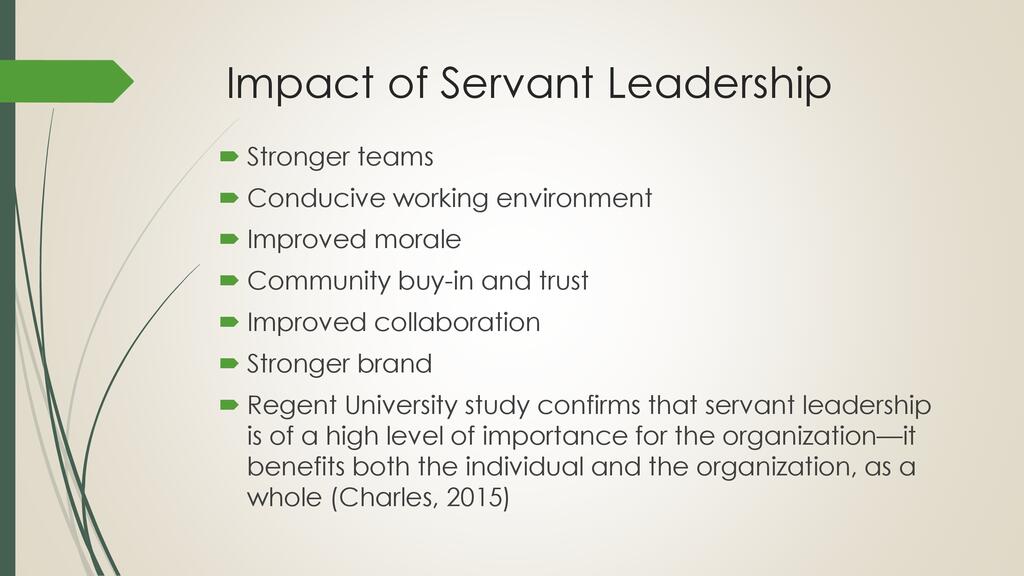 Impact of Servant Leadership

Stronger teams

Conducive working environment

Improved morale

Community buy-in and trust

Improved collaboration

Stronger brand

Regent University study confirms that servant leadership is of a high level of importance for the organization—it benefits both the individual and the organization, as a whole (Charles, 2015)